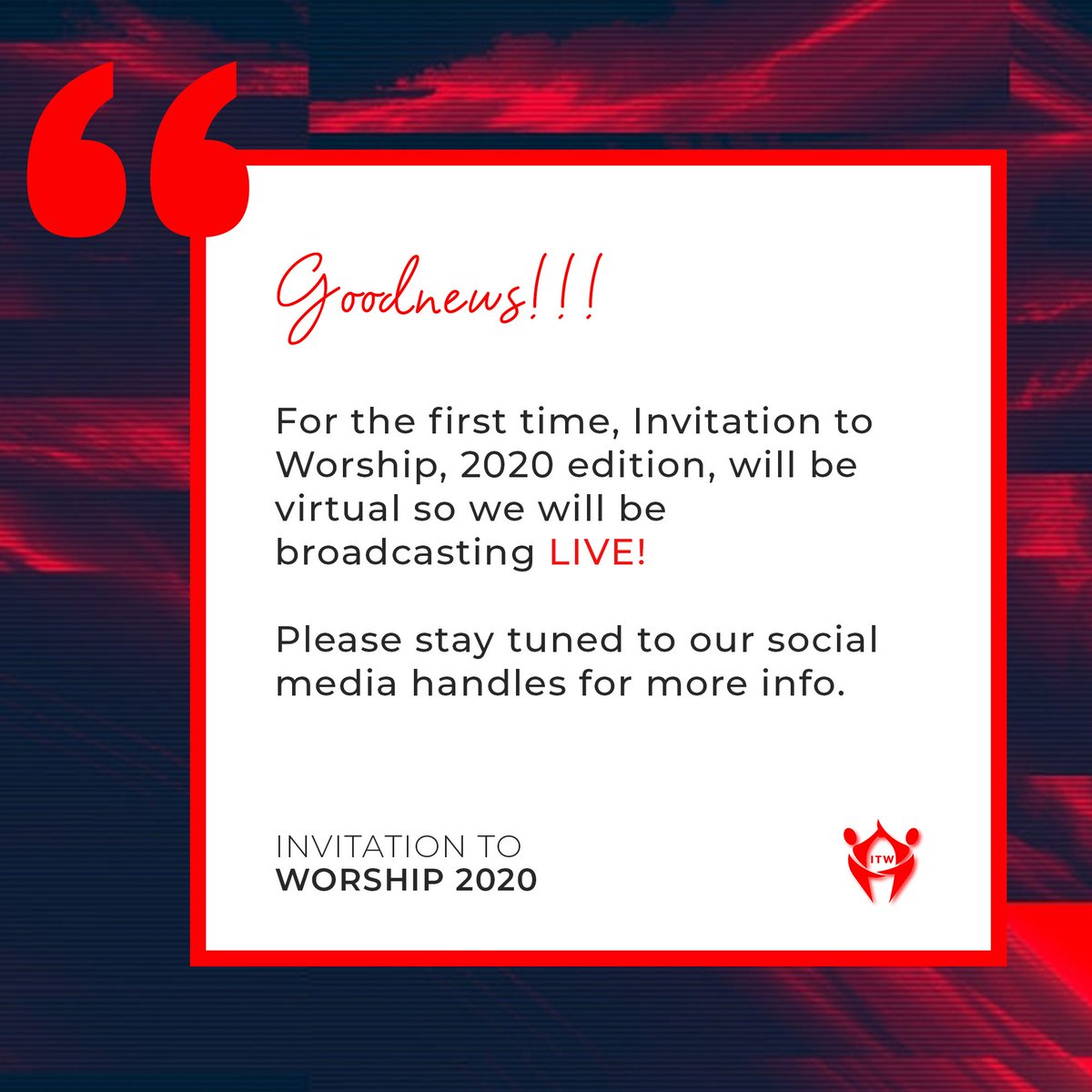 “

Goodnews!!!

For the first time, Invitation to Worship, 2020 edition, will be virtual so we will be broadcasting LIVE!

Please stay tuned to our social media handles for more info.

INVITATION TO
WORSHIP 2020

ITW